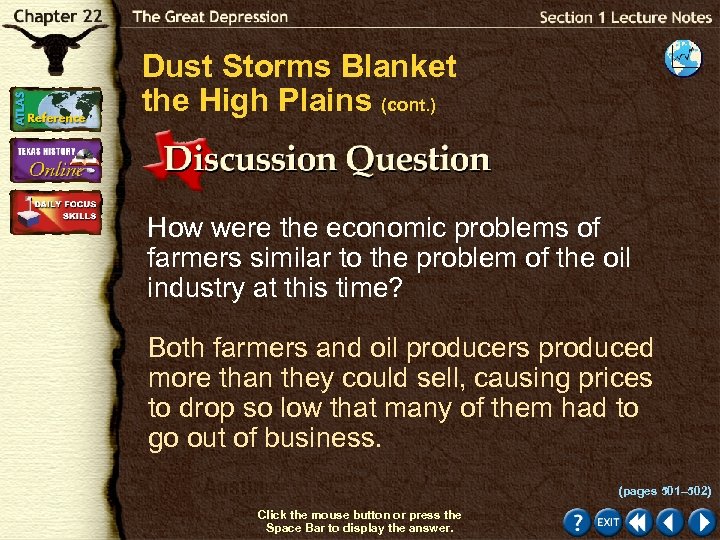 Chapter 22

The Great Depression

Section 1 Lecture Notes

ATLAS Reference

TEXAS HISTORY Online

DAILY FOCUS SKILLS

Dust Storms Blanket the High Plains (cont.)

Discussion Question

How were the economic problems of farmers similar to the problem of the oil industry at this time?

Both farmers and oil producers produced more than they could sell, causing prices to drop so low that many of them had to go out of business.

(pages 501–502)

Click the mouse button or press the Space Bar to display the answer.

?

EXIT